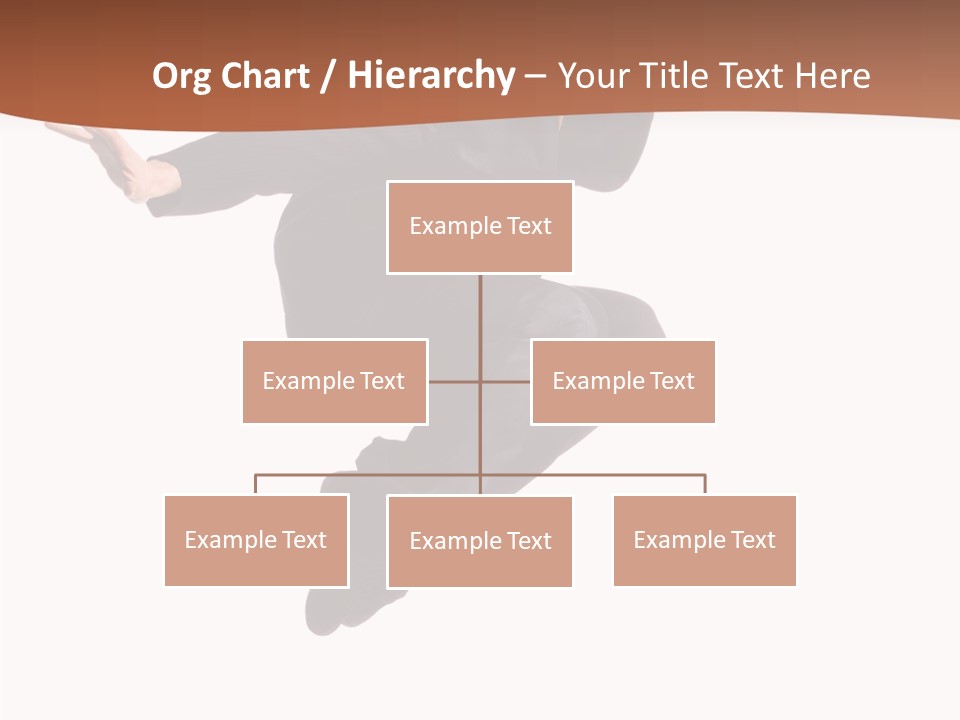 Org Chart / Hierarchy – Your Title Text Here

Example Text

Example Text

Example Text

Example Text

Example Text

Example Text